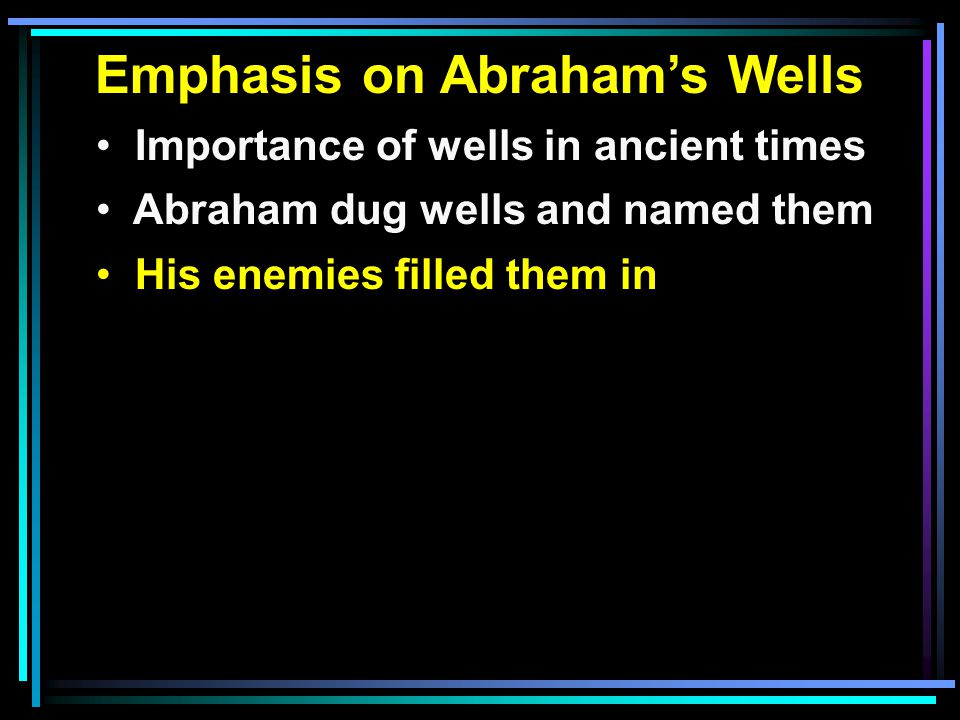 Emphasis on Abraham’s Wells

• Importance of wells in ancient times
• Abraham dug wells and named them
• His enemies filled them in